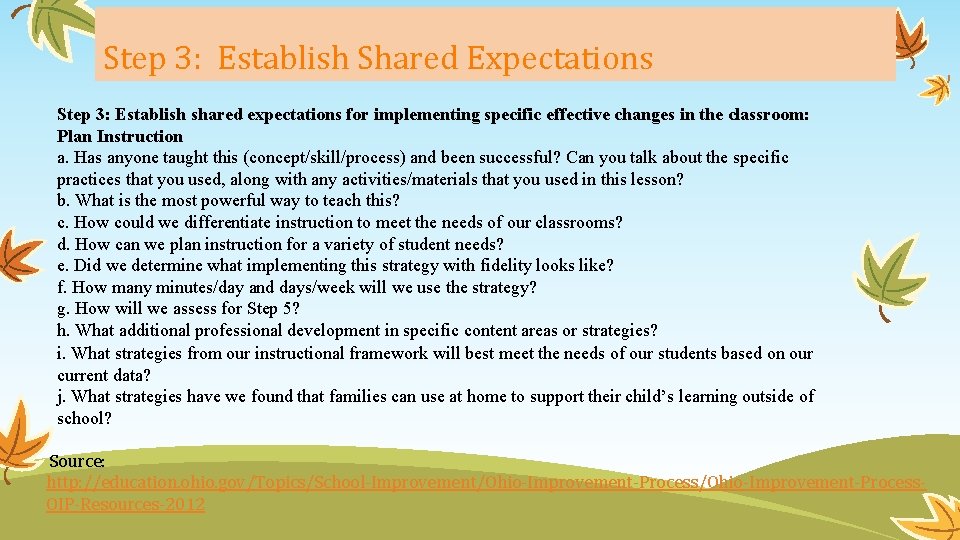 Step 3: Establish Shared Expectations

Step 3: Establish shared expectations for implementing specific effective changes in the classroom: Plan Instruction
a. Has anyone taught this (concept/skill/process) and been successful? Can you talk about the specific practices that you used, along with any activities/materials that you used in this lesson?
b. What is the most powerful way to teach this?
c. How could we differentiate instruction to meet the needs of our classrooms?
d. How can we plan instruction for a variety of student needs?
e. Did we determine what implementing this strategy with fidelity looks like?
f. How many minutes/day and days/week will we use the strategy?
g. How will we assess for Step 5?
h. What additional professional development in specific content areas or strategies?
i. What strategies from our instructional framework will best meet the needs of our students based on our current data?
j. What strategies have we found that families can use at home to support their child's learning outside of school?

Source: http://education.ohio.gov/Topics/School-Improvement/Ohio-Improvement-Process/Ohio-Improvement-Process-OIP-Resources-2012